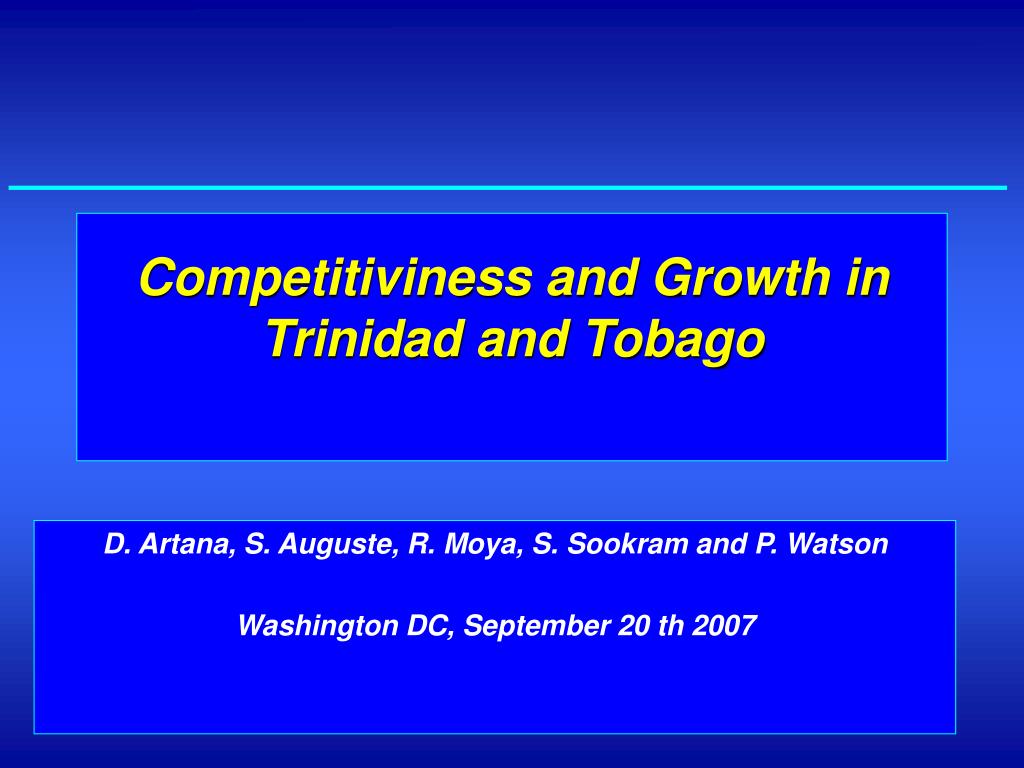 Competitiviness and Growth in Trinidad and Tobago

D. Artana, S. Auguste, R. Moya, S. Sookram and P. Watson

Washington DC, September 20 th 2007